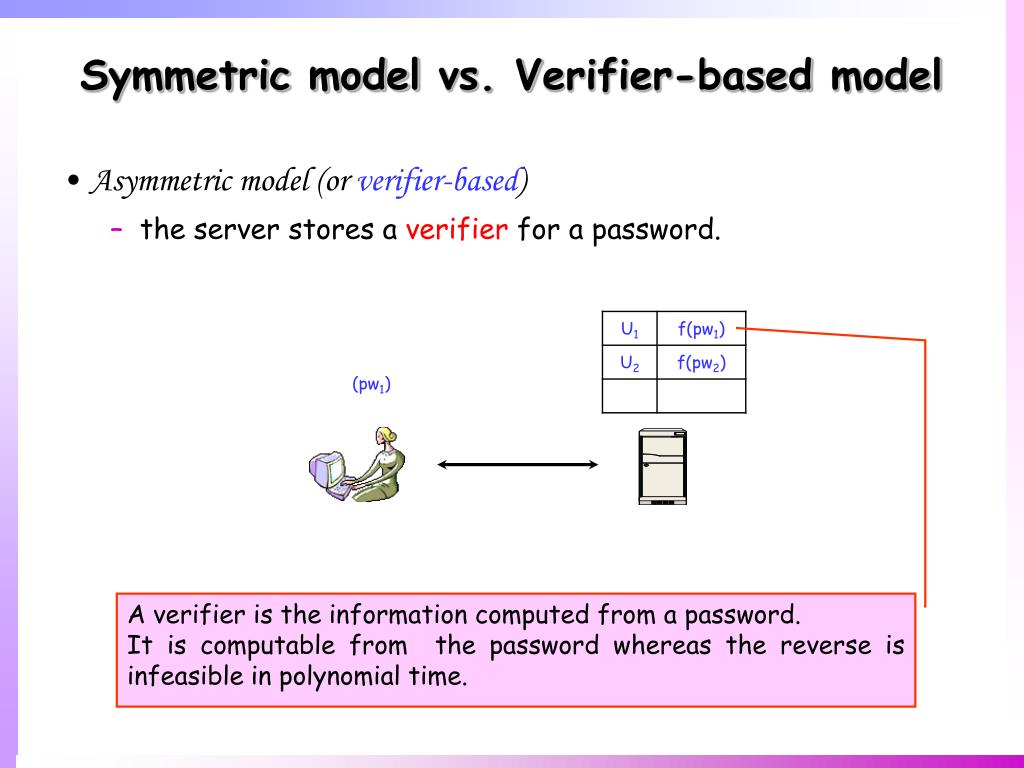 Symmetric model vs. Verifier-based model

• Asymmetric model (or verifier-based)
– the server stores a verifier for a password.

| $U_1$ | $f(pw_1)$ |
|---|---|
| $U_2$ | $f(pw_2)$ |
| | |

$(pw_1)$

A verifier is the information computed from a password.
It is computable from the password whereas the reverse is infeasible in polynomial time.